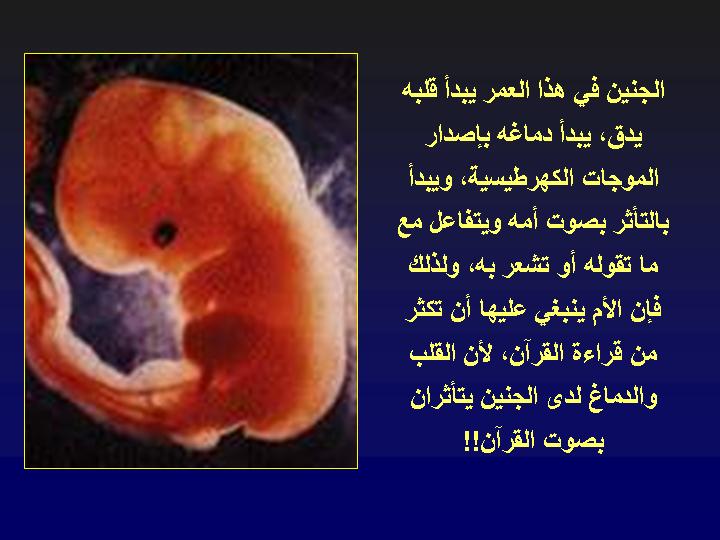 الجنين في هذا العمر يبدأ قلبه يدق، يبدأ دماغه بإصدار الموجات الكهرطيسية، ويبدأ بالتأثر بصوت أمه ويتفاعل مع ما تقوله أو تشعر به، ولذلك فإن الأم ينبغي عليها أن تكثر من قراءة القرآن، لأن القلب والدماغ لدى الجنين يتأثران بصوت القرآن!!